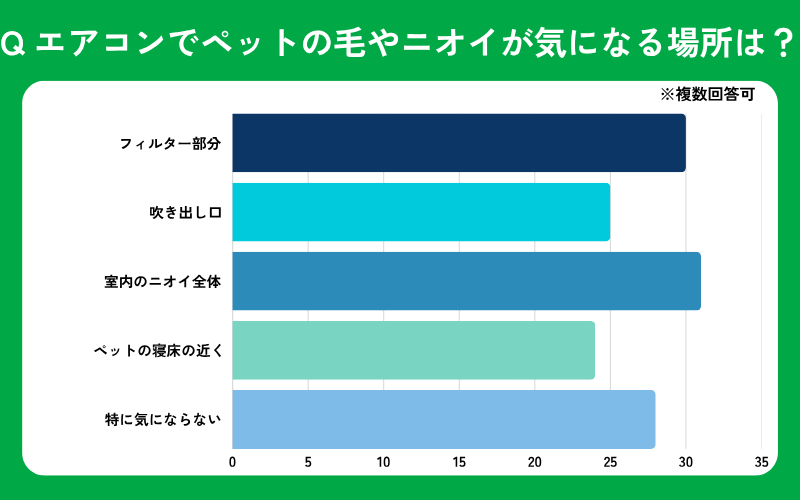 Q エアコンでペットの毛やニオイが気になる場所は？

※複数回答可

フィルター部分

吹き出し口

室内のニオイ全体

ペットの寝床の近く

特に気にならない

0 5 10 15 20 25 30 35